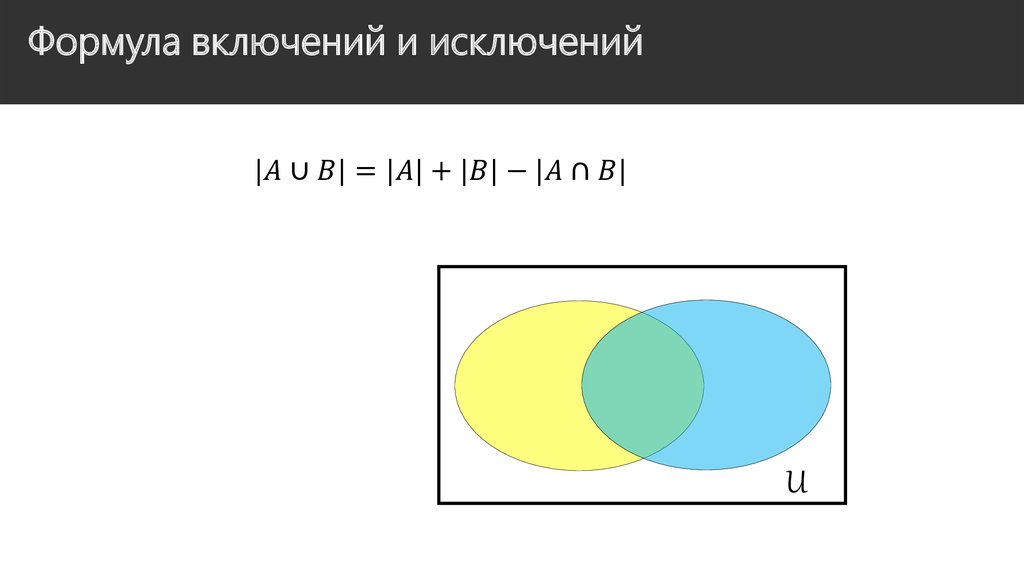 Формула включений и исключений

$|A \cup B| = |A| + |B| - |A \cap B|$

$U$